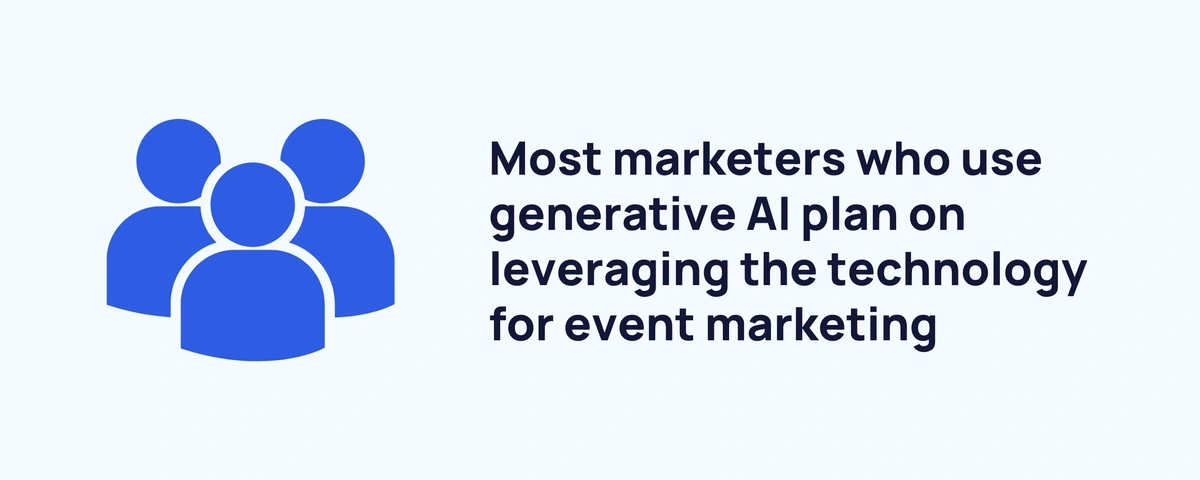 Most marketers who use generative AI plan on leveraging the technology for event marketing